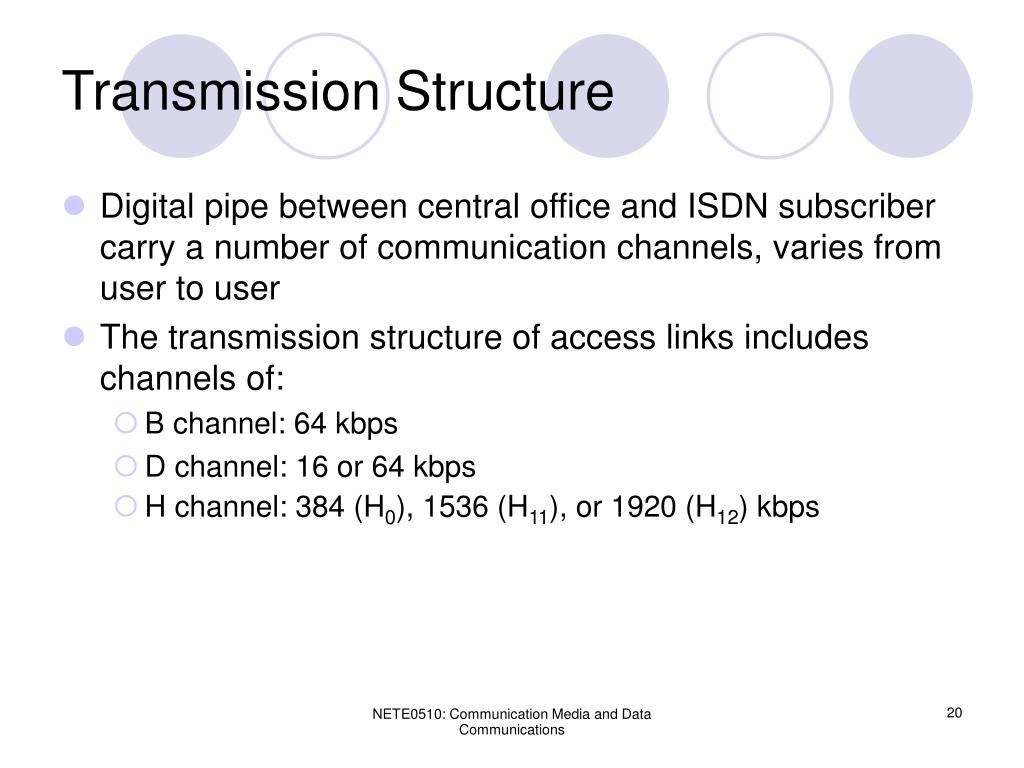 Transmission Structure

Digital pipe between central office and ISDN subscriber carry a number of communication channels, varies from user to user

The transmission structure of access links includes channels of:

B channel: 64 kbps

D channel: 16 or 64 kbps

H channel: 384 ($H_0$), 1536 ($H_{11}$), or 1920 ($H_{12}$) kbps

NETE0510: Communication Media and Data Communications

20